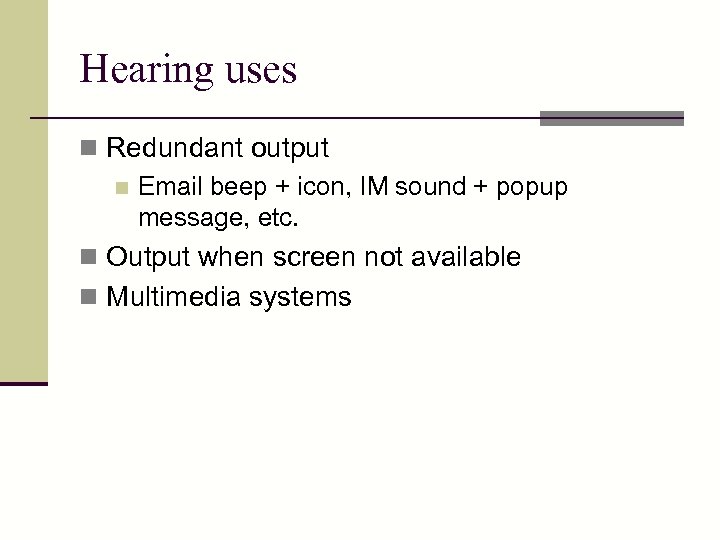 Hearing uses

Redundant output

Email beep + icon, IM sound + popup message, etc.

Output when screen not available

Multimedia systems